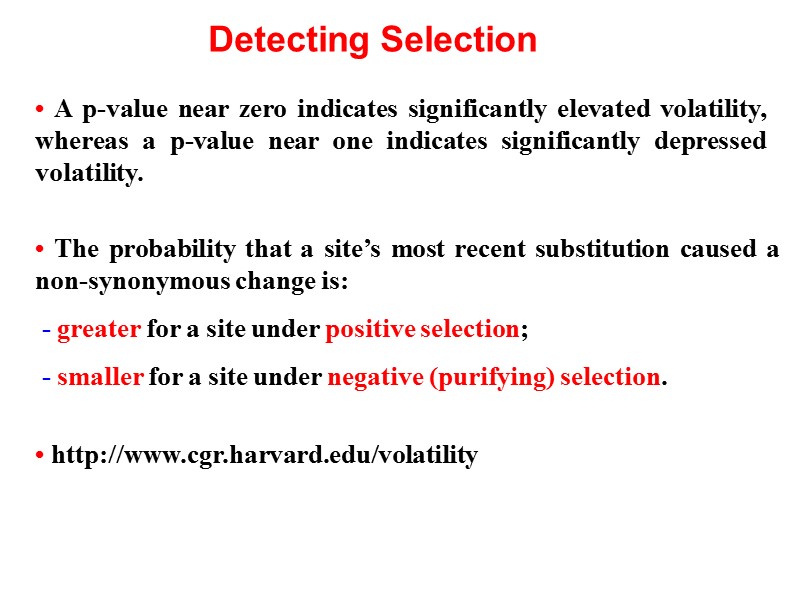 Detecting Selection

• A p-value near zero indicates significantly elevated volatility, whereas a p-value near one indicates significantly depressed volatility.

• The probability that a site's most recent substitution caused a non-synonymous change is:

- greater for a site under positive selection;

- smaller for a site under negative (purifying) selection.

• http://www.cgr.harvard.edu/volatility